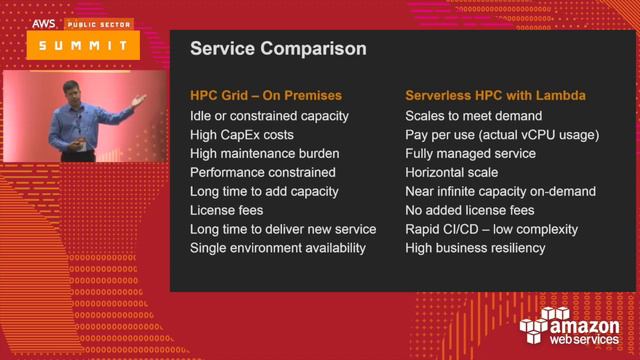 AWS PUBLIC SECTOR
SUMMIT

Service Comparison

HPC Grid – On Premises
Idle or constrained capacity
High CapEx costs
High maintenance burden
Performance constrained
Long time to add capacity
License fees
Long time to deliver new service
Single environment availability

Serverless HPC with Lambda
Scales to meet demand
Pay per use (actual vCPU usage)
Fully managed service
Horizontal scale
Near infinite capacity on-demand
No added license fees
Rapid CI/CD – low complexity
High business resiliency

amazon web services